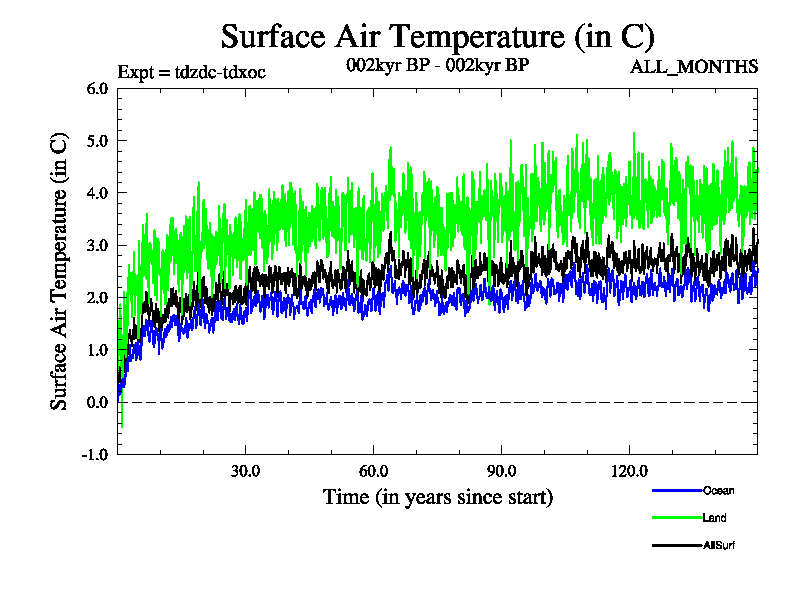 Surface Air Temperature (in C)

Expt = tdzdc-tdxoc

002kyr BP - 002kyr BP

ALL_MONTHS

Surface Air Temperature (in C)

6.0
5.0
4.0
3.0
2.0
1.0
0.0
-1.0

30.0
60.0
90.0
120.0

Time (in years since start)

Ocean
Land
AllSurf